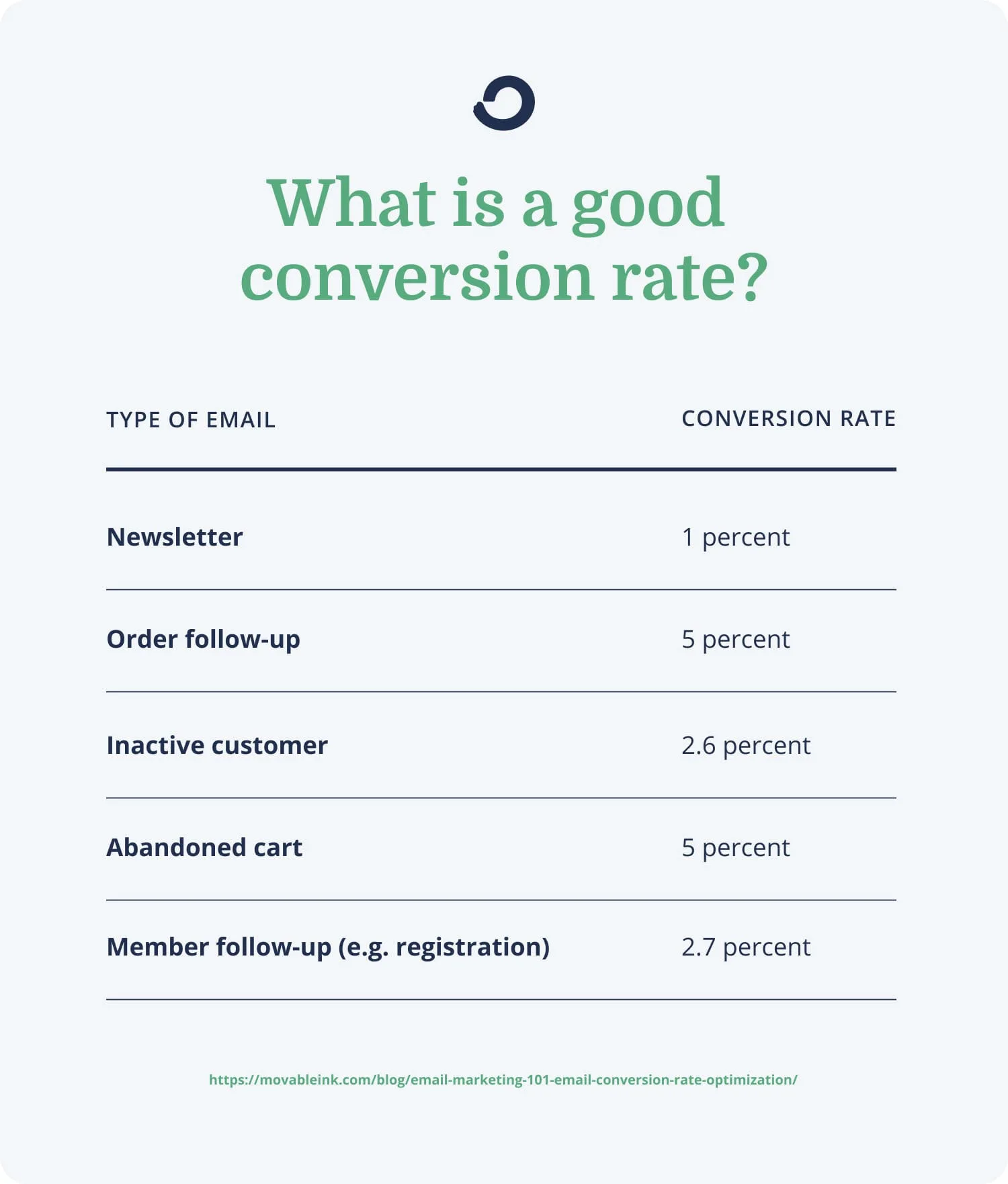 What is a good conversion rate?

| TYPE OF EMAIL | CONVERSION RATE |
|---|---|
| Newsletter | 1 percent |
| Order follow-up | 5 percent |
| Inactive customer | 2.6 percent |
| Abandoned cart | 5 percent |
| Member follow-up (e.g. registration) | 2.7 percent |

https://movableink.com/blog/email-marketing-101-email-conversion-rate-optimization/